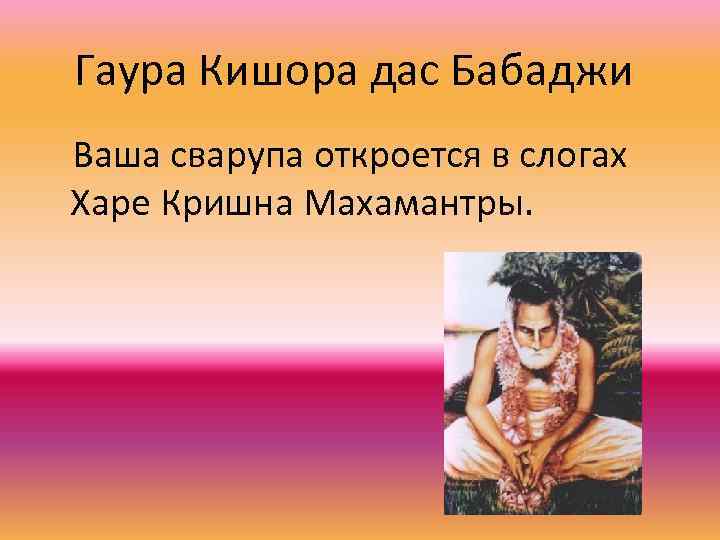 Гаура Кишора дас Бабаджи

Ваша сварупа откроется в слогах Харе Кришна Махамантры.